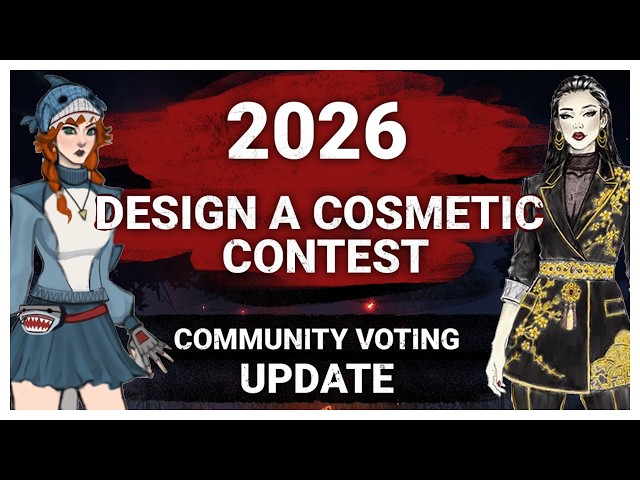 2026

DESIGN A COSMETIC CONTEST

COMMUNITY VOTING UPDATE